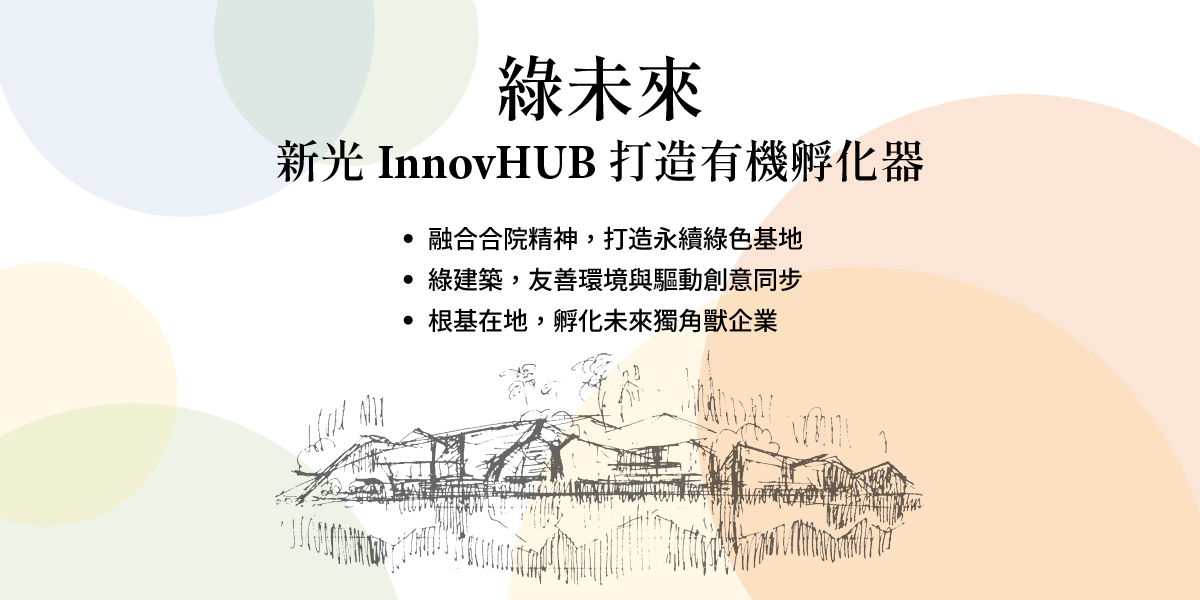 綠未來
新光 InnovHUB 打造有機孵化器

• 融合合院精神，打造永續綠色基地
• 綠建築，友善環境與驅動創意同步
• 根基在地，孵化未來獨角獸企業